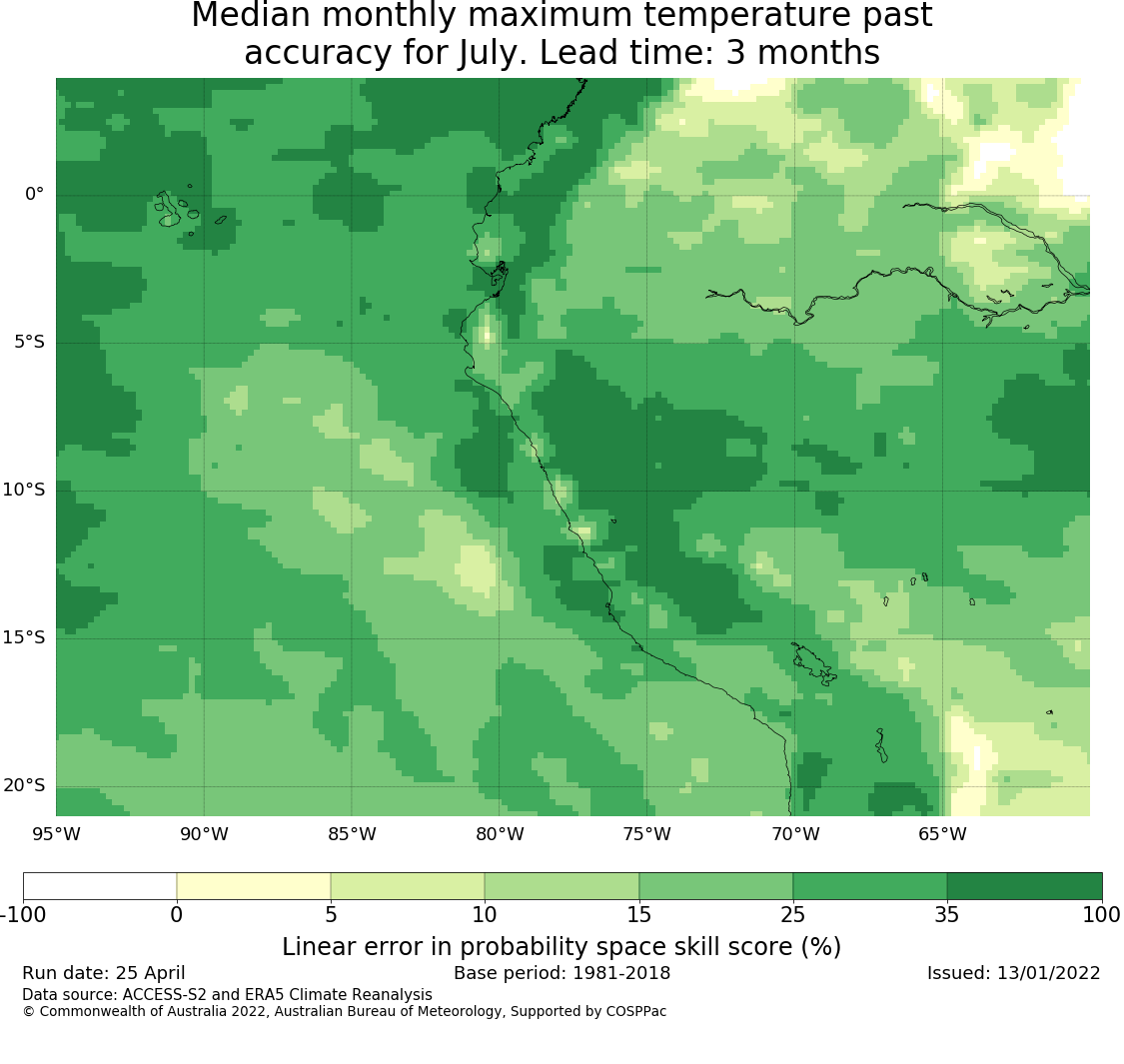 Median monthly maximum temperature past accuracy for July. Lead time: 3 months

0°

5°S

10°S

15°S

20°S

95°W 90°W 85°W 80°W 75°W 70°W 65°W

-100 0 5 10 15 25 35 100

Linear error in probability space skill score (%)

Run date: 25 April
Base period: 1981-2018
Issued: 13/01/2022

Data source: ACCESS-S2 and ERA5 Climate Reanalysis
© Commonwealth of Australia 2022, Australian Bureau of Meteorology, Supported by COSPPac